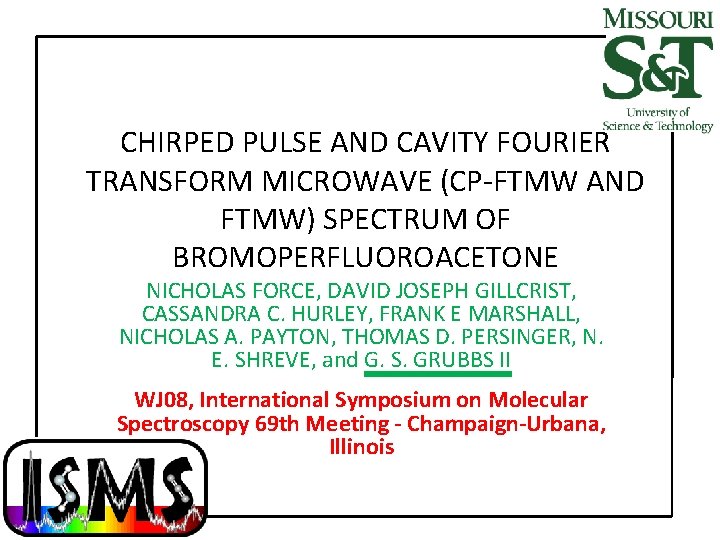 MISSOURI
S&T
University of Science & Technology

CHIRPED PULSE AND CAVITY FOURIER TRANSFORM MICROWAVE (CP-FTMW AND FTMW) SPECTRUM OF BROMOPERFLUOROACETONE

NICHOLAS FORCE, DAVID JOSEPH GILLCRIST, CASSANDRA C. HURLEY, FRANK E MARSHALL, NICHOLAS A. PAYTON, THOMAS D. PERSINGER, N. E. SHREVE, and G. S. GRUBBS II

WJ08, International Symposium on Molecular Spectroscopy 69th Meeting - Champaign-Urbana, Illinois

ISMS